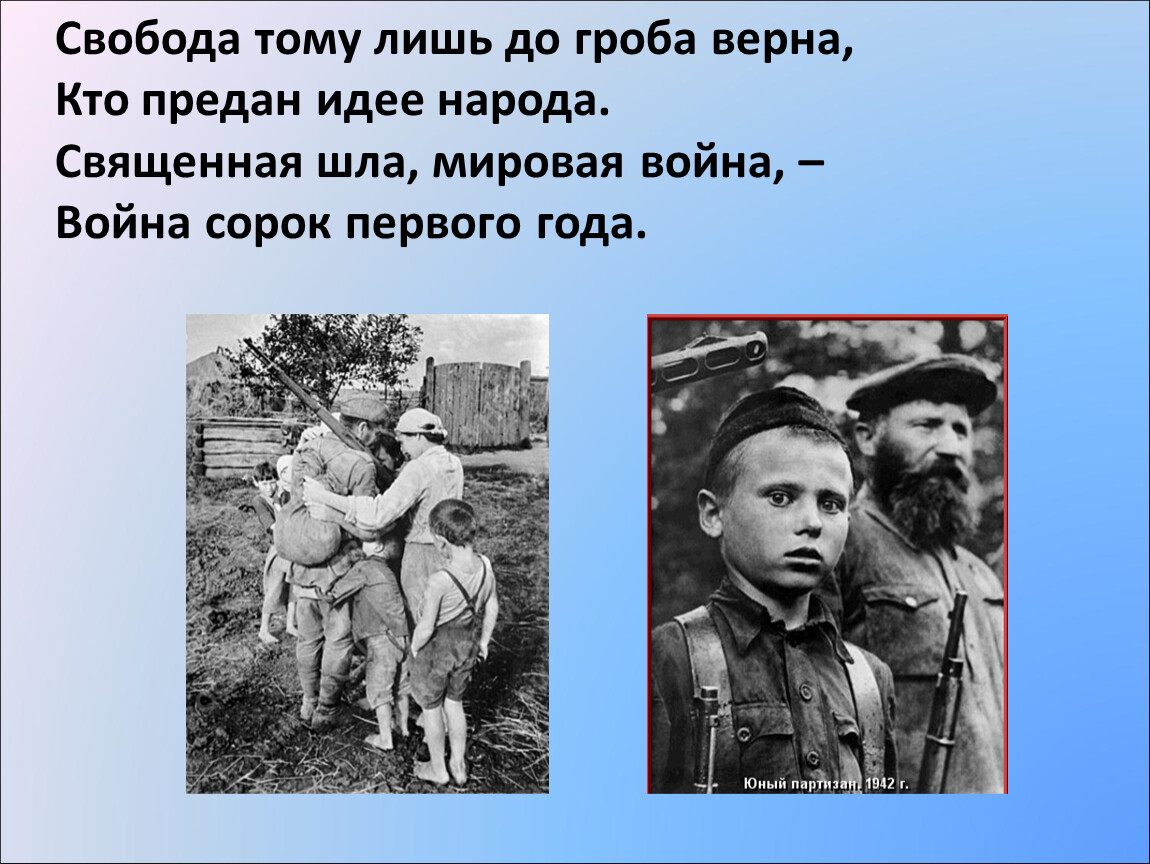 Свобода тому лишь до гроба верна,
Кто предан идее народа.
Священная шла, мировая война, –
Война сорок первого года.

Юный партизан. 1942 г.